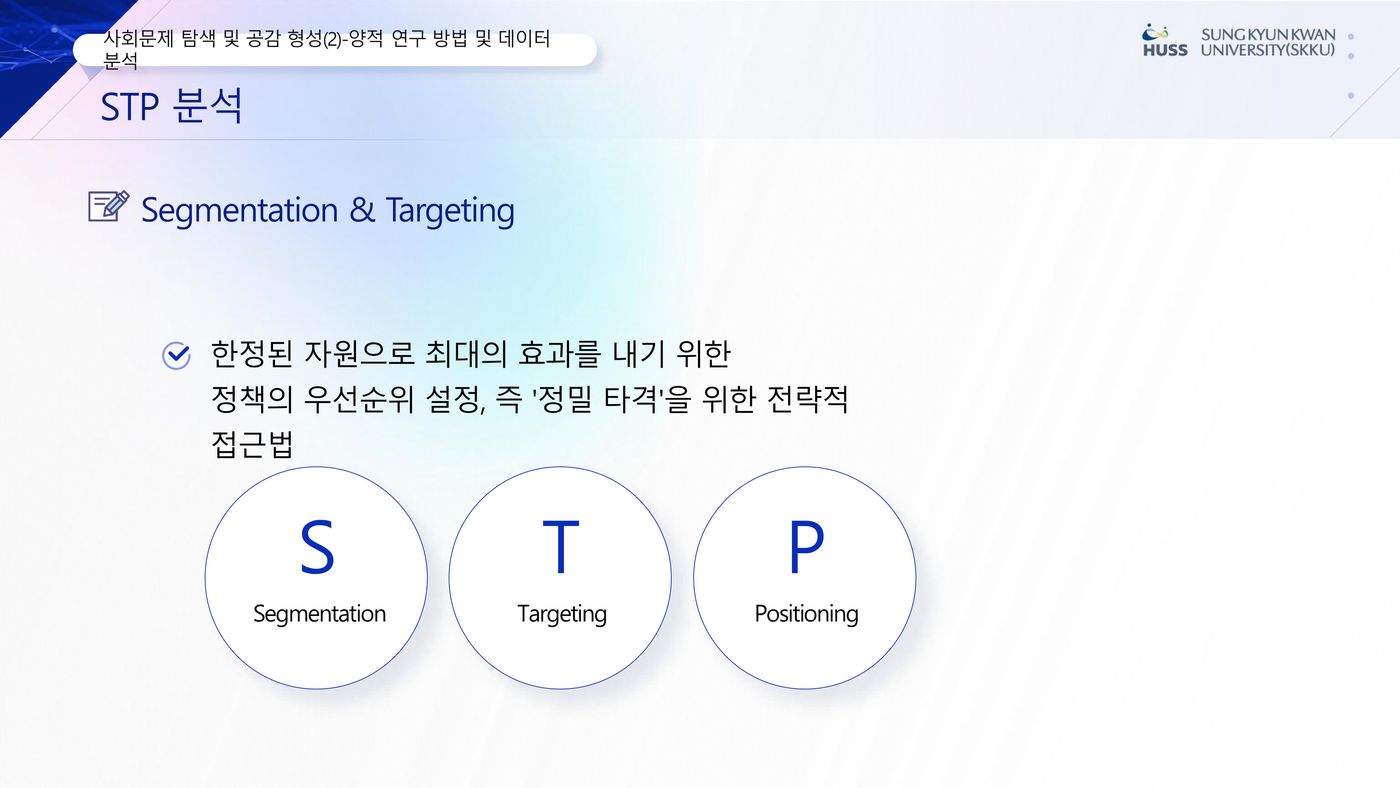 사회문제 탐색 및 공감 형성(2)-양적 연구 방법 및 데이터 분석

HUSS SUNG KYUN KWAN UNIVERSITY(SKKU)

STP 분석

Segmentation & Targeting

한정된 자원으로 최대의 효과를 내기 위한 정책의 우선순위 설정, 즉 '정밀 타격'을 위한 전략적 접근법

S
Segmentation

T
Targeting

P
Positioning